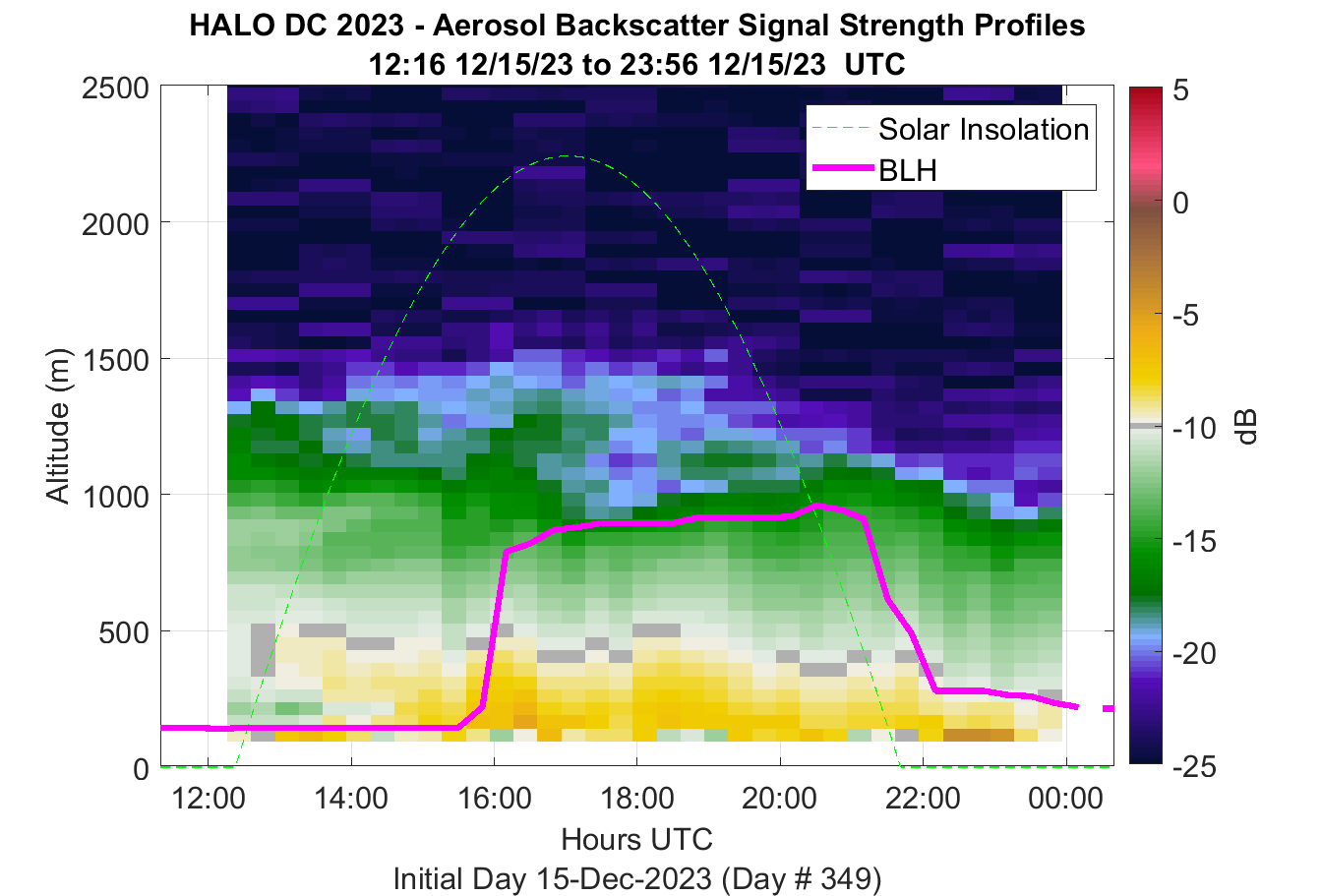 HALO DC 2023 - Aerosol Backscatter Signal Strength Profiles
12:16 12/15/23 to 23:56 12/15/23 UTC

Solar Insolation
BLH

Altitude (m)
2500
2000
1500
1000
500
0

12:00
14:00
16:00
18:00
20:00
22:00
00:00
Hours UTC
Initial Day 15-Dec-2023 (Day # 349)

5
0
-5
-10
-15
-20
-25
dB